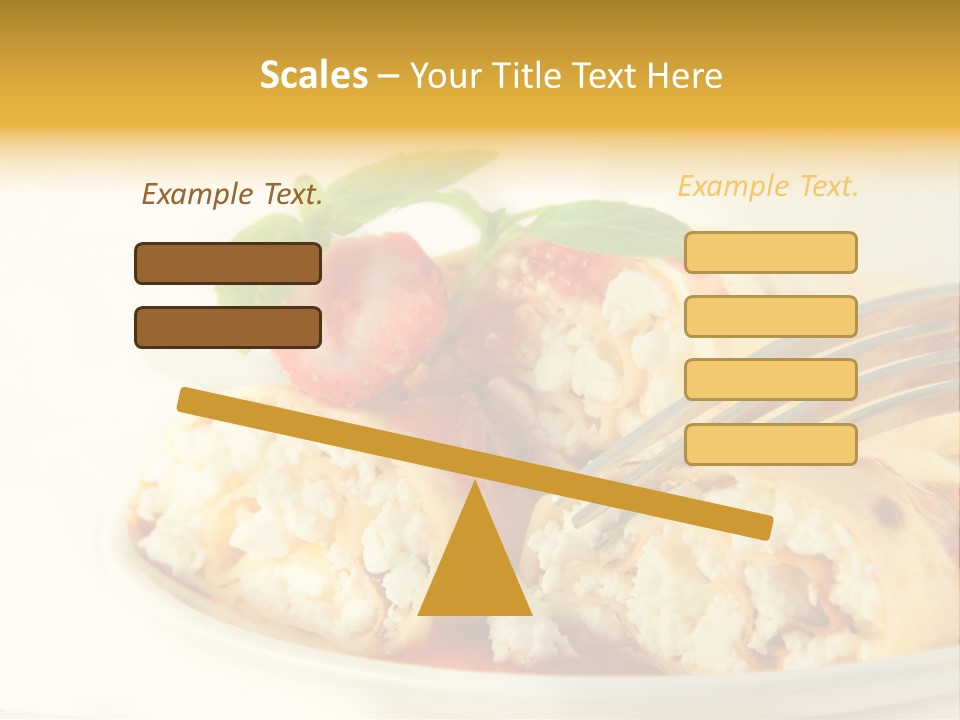 Scales – Your Title Text Here

Example Text.

Example Text.